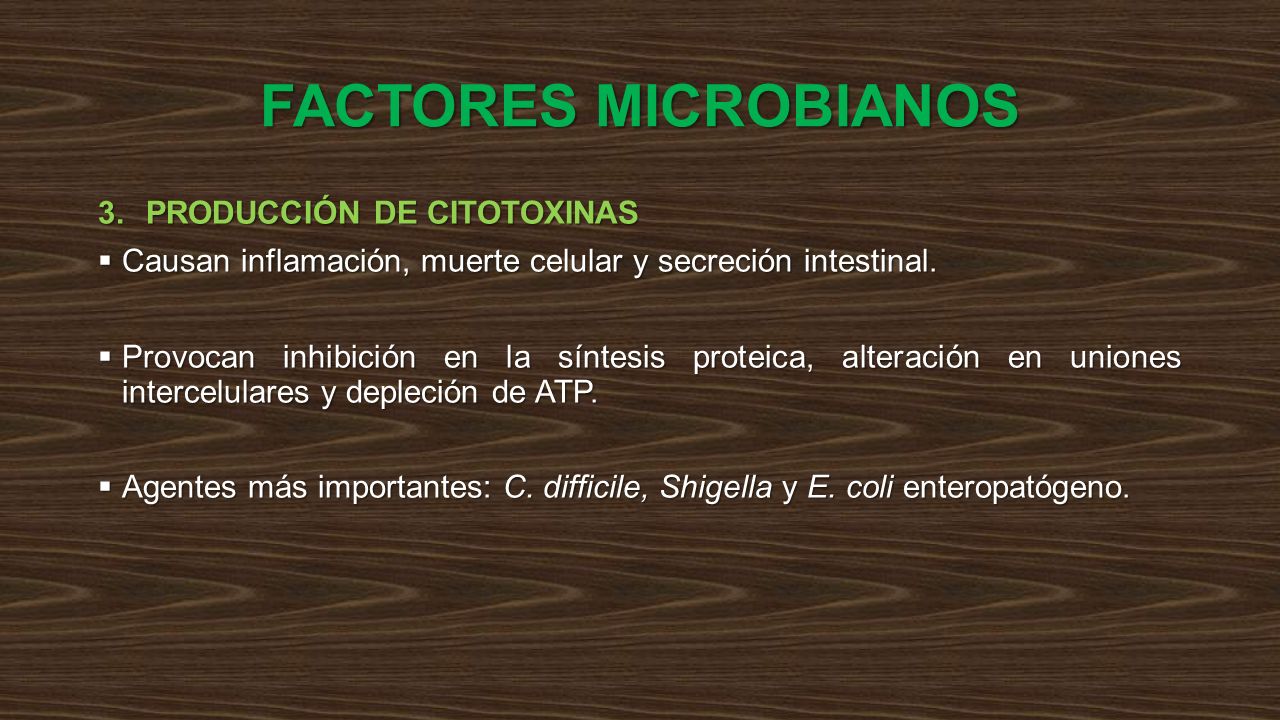 FACTORES MICROBIANOS

3. PRODUCCIÓN DE CITOTOXINAS

▪ Causan inflamación, muerte celular y secreción intestinal.

▪ Provocan inhibición en la síntesis proteica, alteración en uniones intercelulares y depleción de ATP.

▪ Agentes más importantes: C. difficile, Shigella y E. coli enteropatógeno.